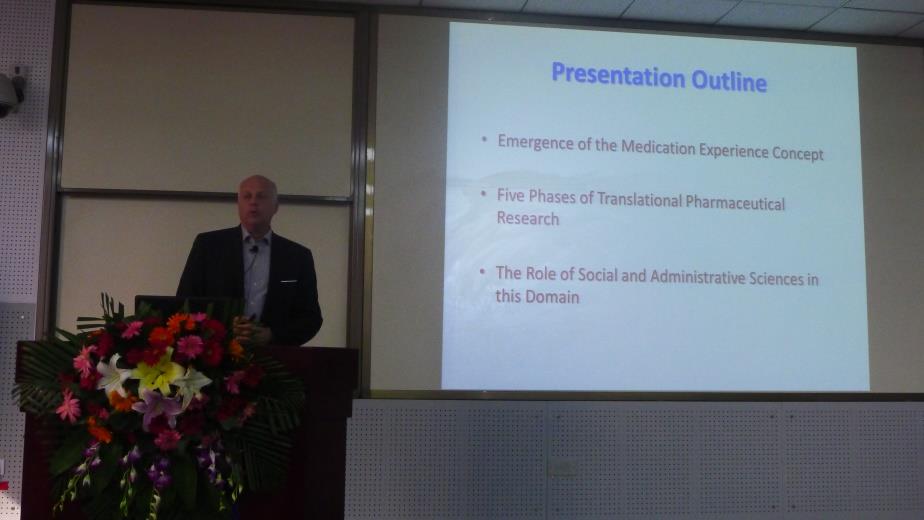 Presentation Outline

• Emergence of the Medication Experience Concept

• Five Phases of Translational Pharmaceutical Research

• The Role of Social and Administrative Sciences in this Domain